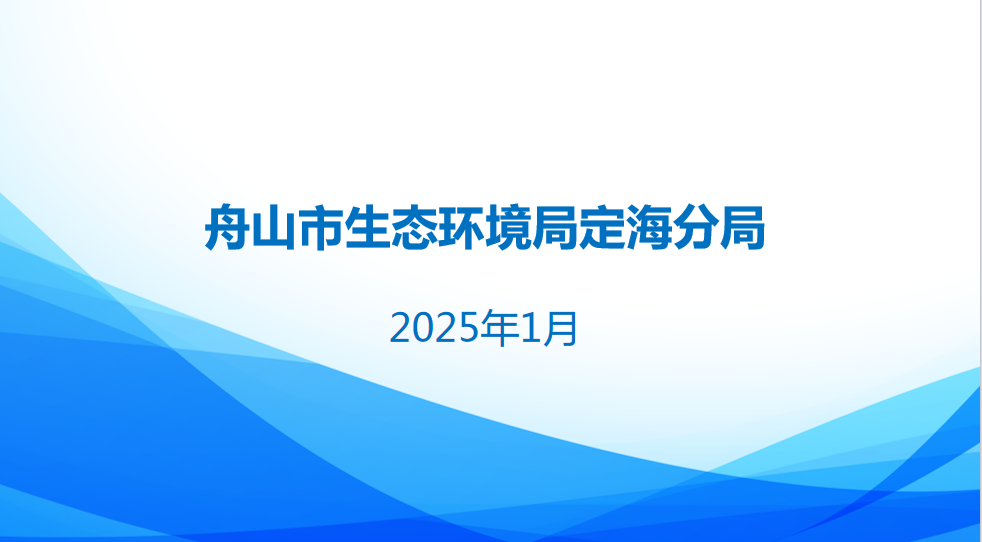 舟山市生态环境局定海分局

2025年1月